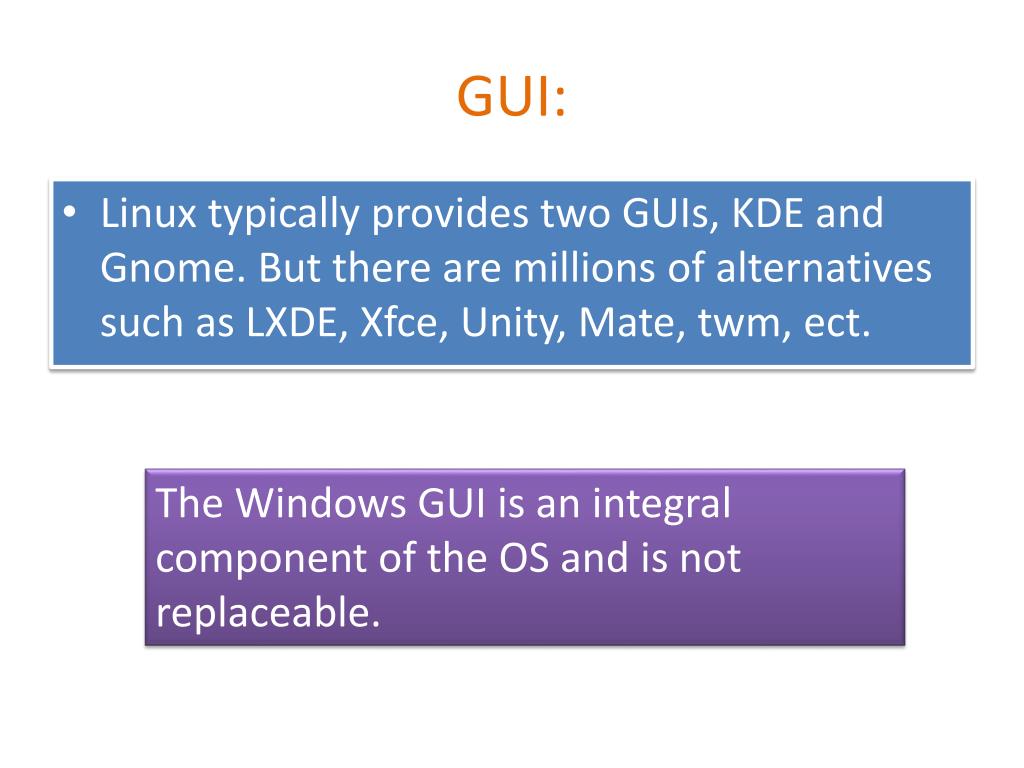 GUI:

• Linux typically provides two GUIs, KDE and Gnome. But there are millions of alternatives such as LXDE, Xfce, Unity, Mate, twm, ect.

The Windows GUI is an integral component of the OS and is not replaceable.